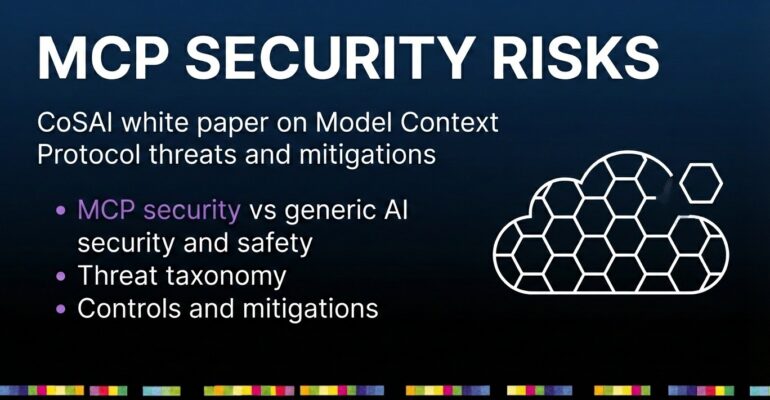 MCP SECURITY RISKS

CoSAI white paper on Model Context Protocol threats and mitigations

• MCP security vs generic AI security and safety
• Threat taxonomy
• Controls and mitigations